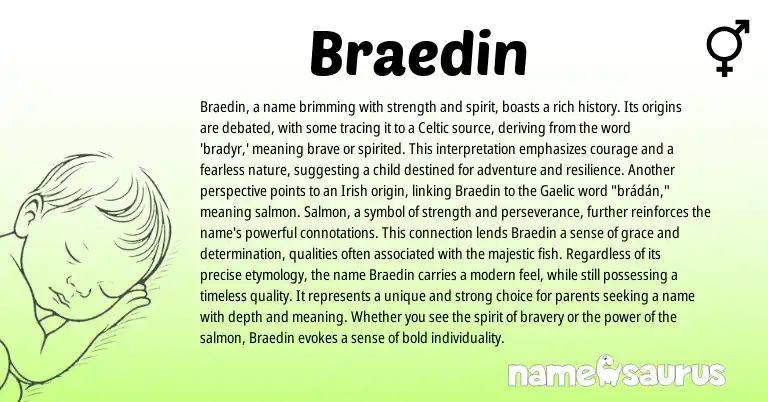 Braedin

Braedin, a name brimming with strength and spirit, boasts a rich history. Its origins are debated, with some tracing it to a Celtic source, deriving from the word 'bradyr,' meaning brave or spirited. This interpretation emphasizes courage and a fearless nature, suggesting a child destined for adventure and resilience. Another perspective points to an Irish origin, linking Braedin to the Gaelic word "brádán," meaning salmon. Salmon, a symbol of strength and perseverance, further reinforces the name's powerful connotations. This connection lends Braedin a sense of grace and determination, qualities often associated with the majestic fish. Regardless of its precise etymology, the name Braedin carries a modern feel, while still possessing a timeless quality. It represents a unique and strong choice for parents seeking a name with depth and meaning. Whether you see the spirit of bravery or the power of the salmon, Braedin evokes a sense of bold individuality.

namesaurus